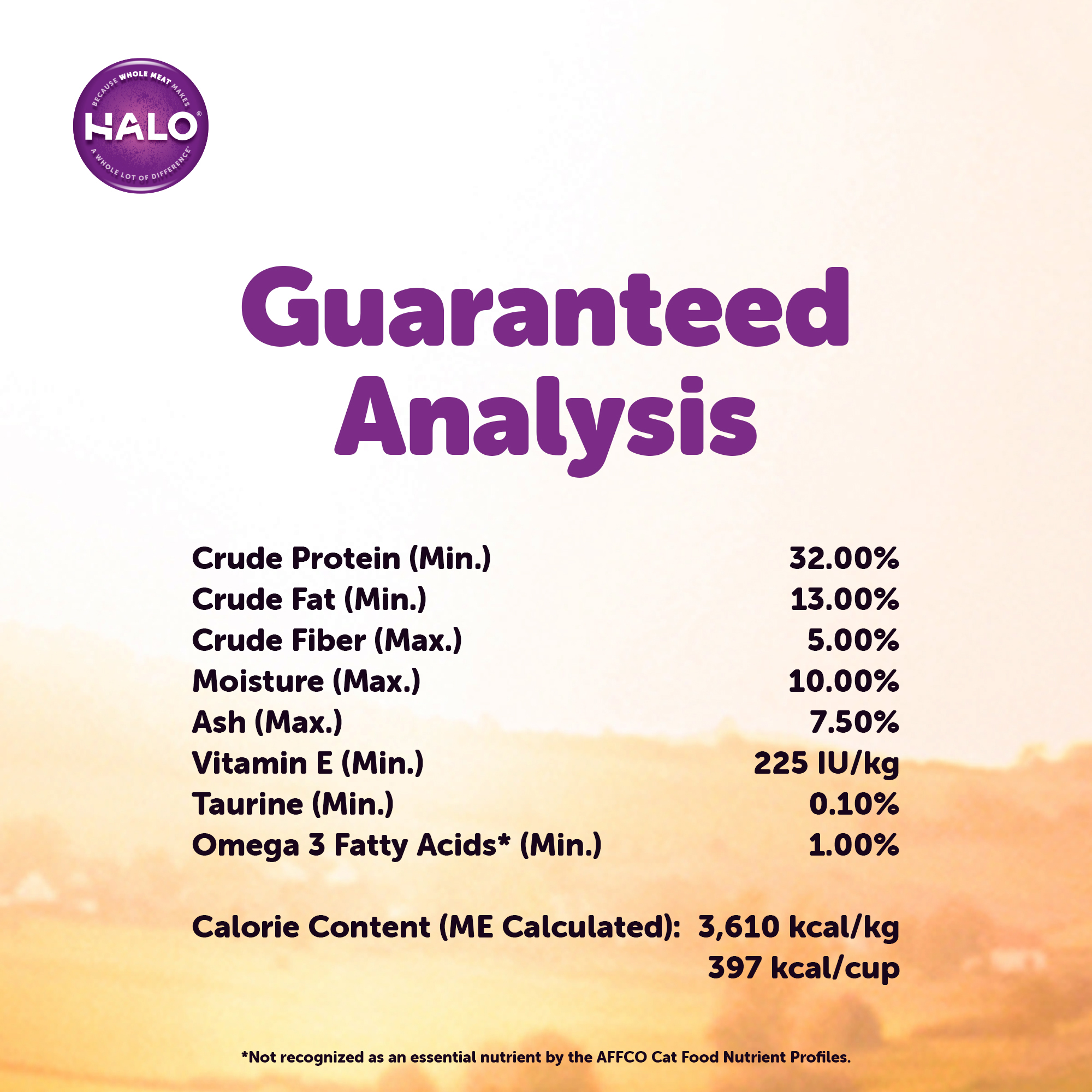 BECAUSE WHOLE MEAT MAKES
HALO®
A WHOLE LOT OF DIFFERENCE®

Guaranteed Analysis

| | |
|---|---|
| Crude Protein (Min.) | 32.00% |
| Crude Fat (Min.) | 13.00% |
| Crude Fiber (Max.) | 5.00% |
| Moisture (Max.) | 10.00% |
| Ash (Max.) | 7.50% |
| Vitamin E (Min.) | 225 IU/kg |
| Taurine (Min.) | 0.10% |
| Omega 3 Fatty Acids* (Min.) | 1.00% |

Calorie Content (ME Calculated): 3,610 kcal/kg
397 kcal/cup

*Not recognized as an essential nutrient by the AFFCO Cat Food Nutrient Profiles.